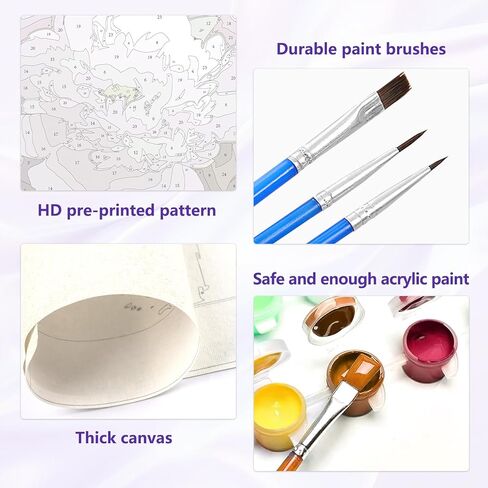 Durable paint brushes

HD pre-printed pattern

Safe and enough acrylic paint

Thick canvas